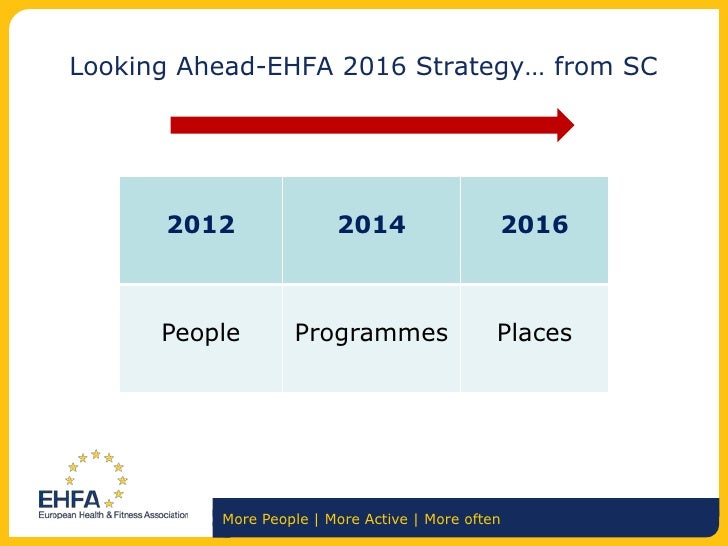 Looking Ahead-EHFA 2016 Strategy… from SC

| 2012 | 2014 | 2016 |
|---|---|---|
| People | Programmes | Places |

EHFA
European Health & Fitness Association

More People | More Active | More often